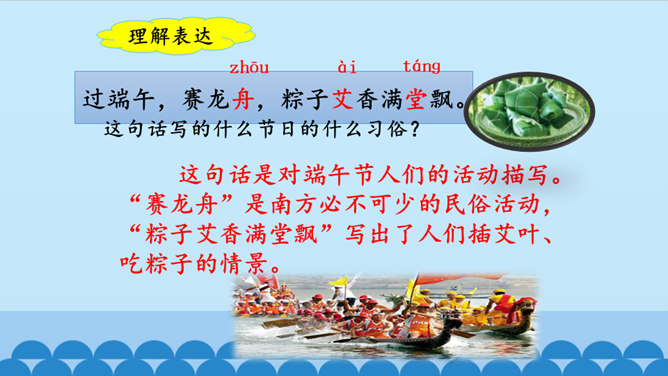 理解表达

zhōu ài táng

过端午，赛龙舟，粽子艾香满堂飘。

这句话写的什么节日的什么习俗？

这句话是对端午节人们的活动描写。“赛龙舟”是南方必不可少的民俗活动，“粽子艾香满堂飘”写出了人们插艾叶、吃粽子的情景。